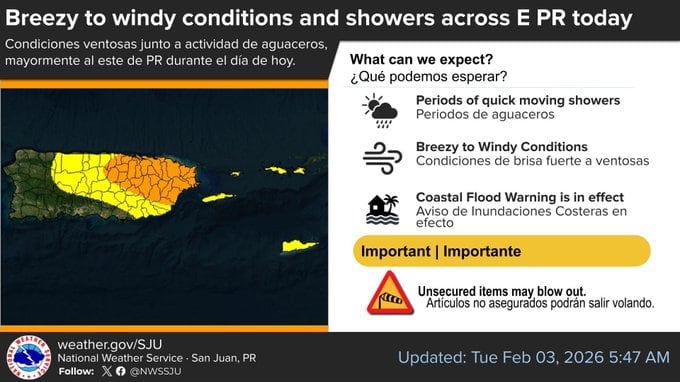 Breezy to windy conditions and showers across E PR today

Condiciones ventosas junto a actividad de aguaceros, mayormente al este de PR durante el día de hoy.

What can we expect?
¿Qué podemos esperar?

Periods of quick moving showers
Periodos de aguaceros

Breezy to Windy Conditions
Condiciones de brisa fuerte a ventosas

Coastal Flood Warning is in effect
Aviso de Inundaciones Costeras en efecto

Important | Importante

Unsecured items may blow out.
Artículos no asegurados podrán salir volando.

NATIONAL WEATHER SERVICE

weather.gov/SJU
National Weather Service · San Juan, PR
Follow: @NWSSJU

Updated: Tue Feb 03, 2026 5:47 AM